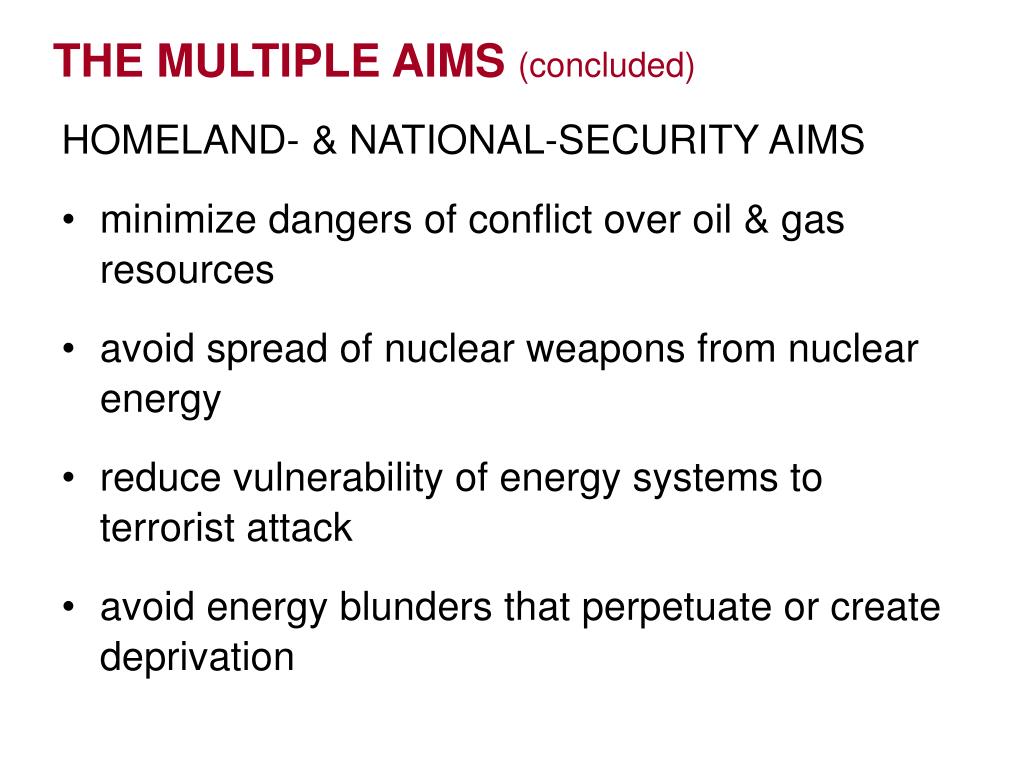 THE MULTIPLE AIMS (concluded)

HOMELAND- & NATIONAL-SECURITY AIMS

• minimize dangers of conflict over oil & gas resources

• avoid spread of nuclear weapons from nuclear energy

• reduce vulnerability of energy systems to terrorist attack

• avoid energy blunders that perpetuate or create deprivation